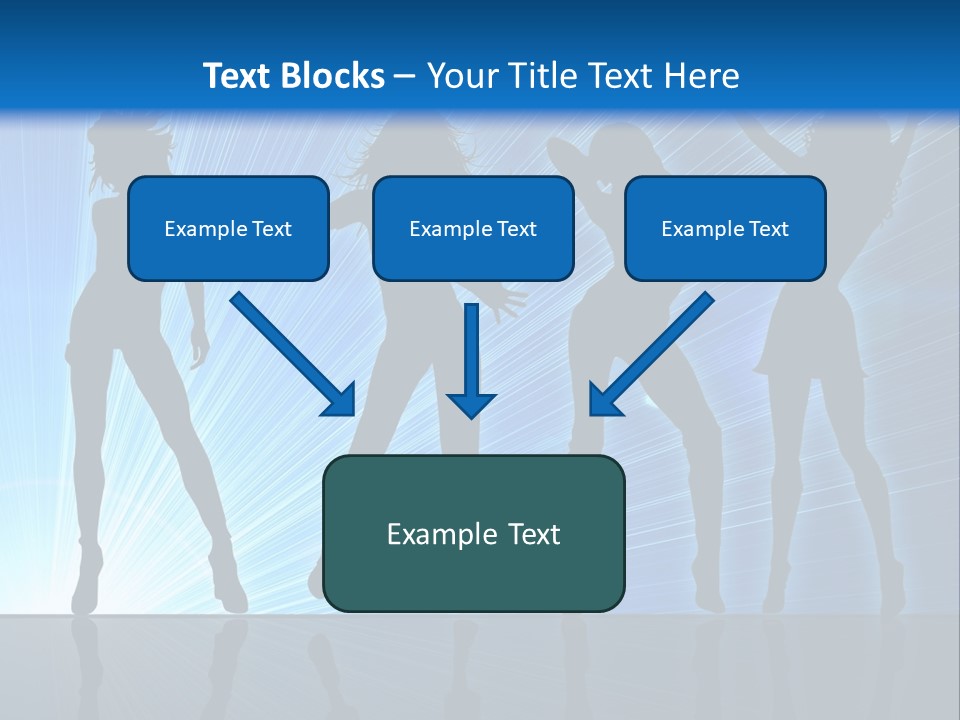 Text Blocks – Your Title Text Here

Example Text

Example Text

Example Text

Example Text